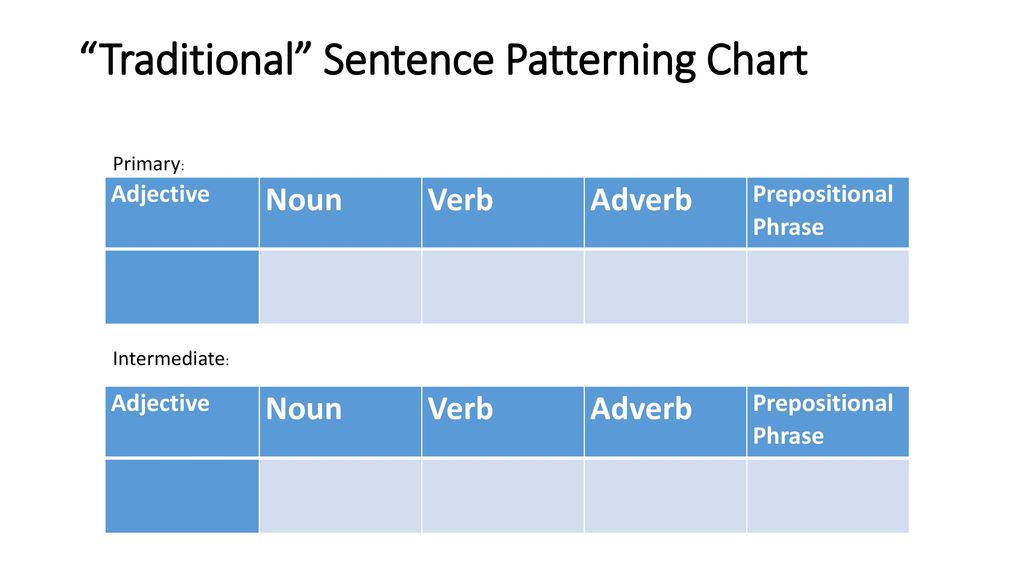 “Traditional” Sentence Patterning Chart

Primary:

| Adjective | Noun | Verb | Adverb | Prepositional Phrase |
|---|---|---|---|---|
| | | | | |

Intermediate:

| Adjective | Noun | Verb | Adverb | Prepositional Phrase |
|---|---|---|---|---|
| | | | | |